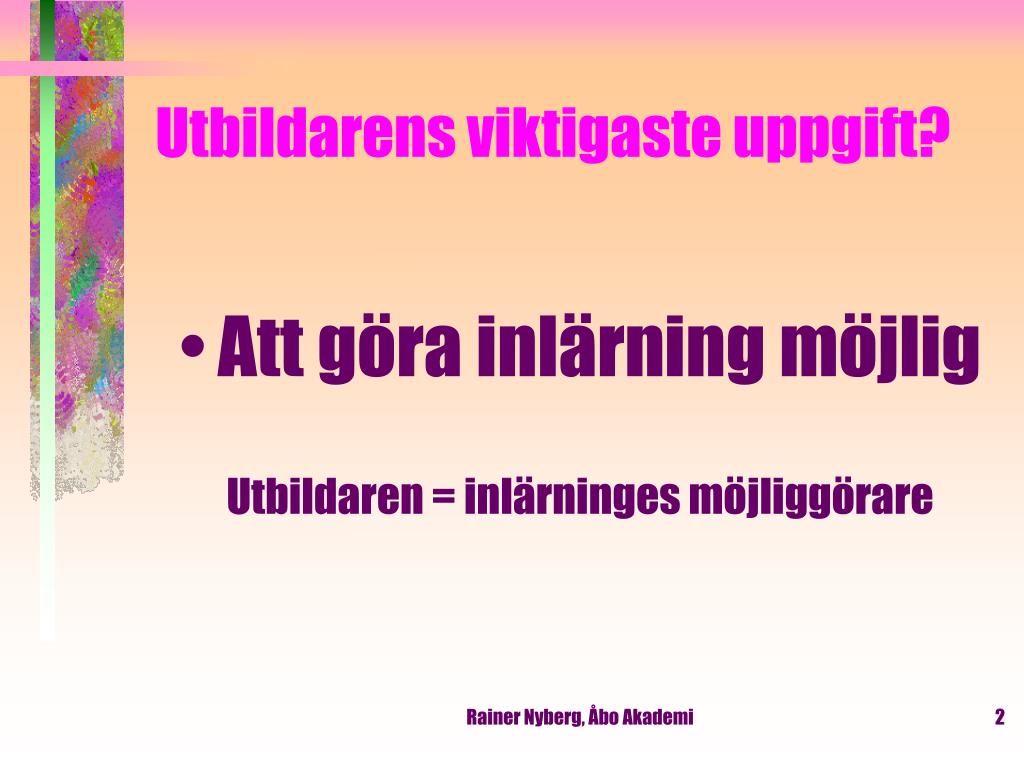 Utbildarens viktigaste uppgift?

• Att göra inlärning möjlig

Utbildaren = inlärninges möjliggörare

Rainer Nyberg, Åbo Akademi

2